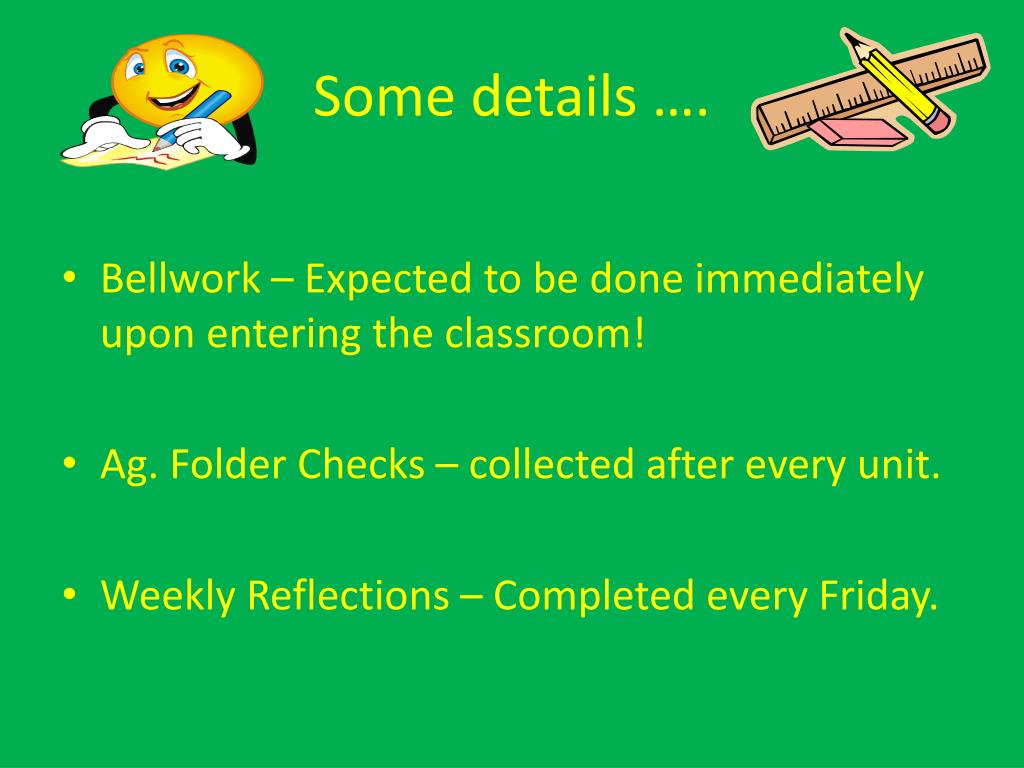 Some details ….

• Bellwork – Expected to be done immediately upon entering the classroom!

• Ag. Folder Checks – collected after every unit.

• Weekly Reflections – Completed every Friday.